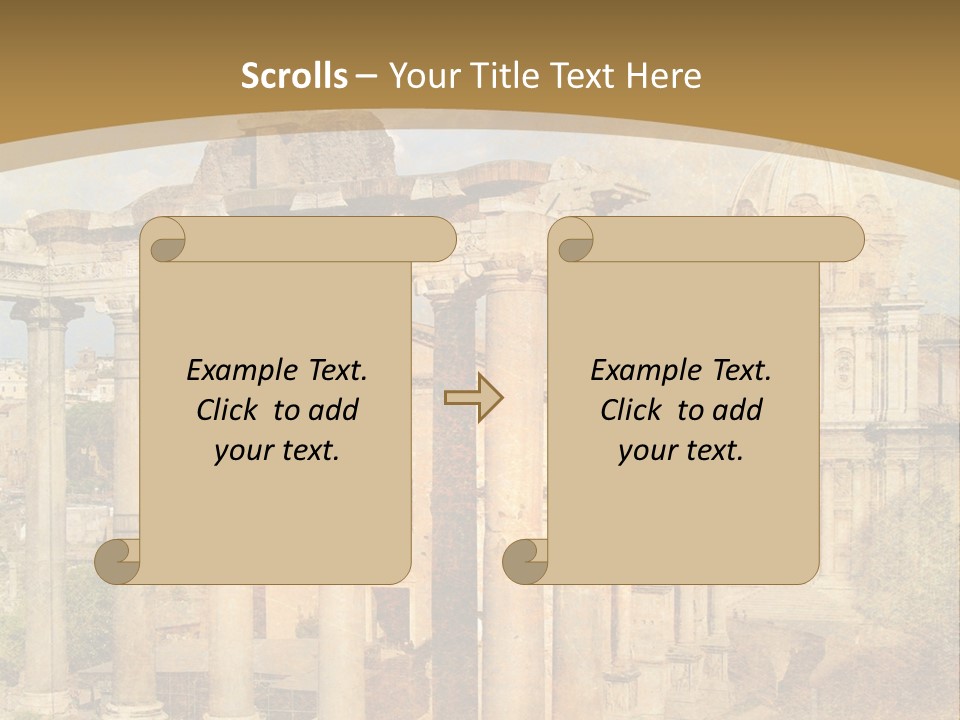 Scrolls – Your Title Text Here

Example Text. Click to add your text.

Example Text. Click to add your text.